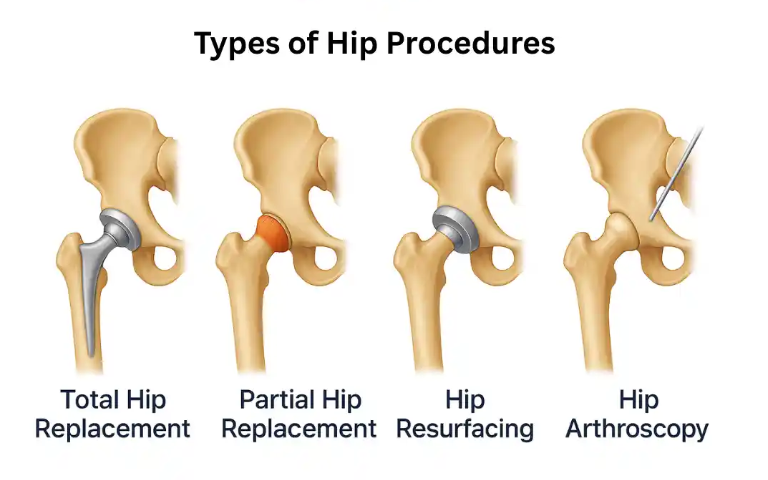 Types of Hip Procedures

Total Hip Replacement

Partial Hip Replacement

Hip Resurfacing

Hip Arthroscopy